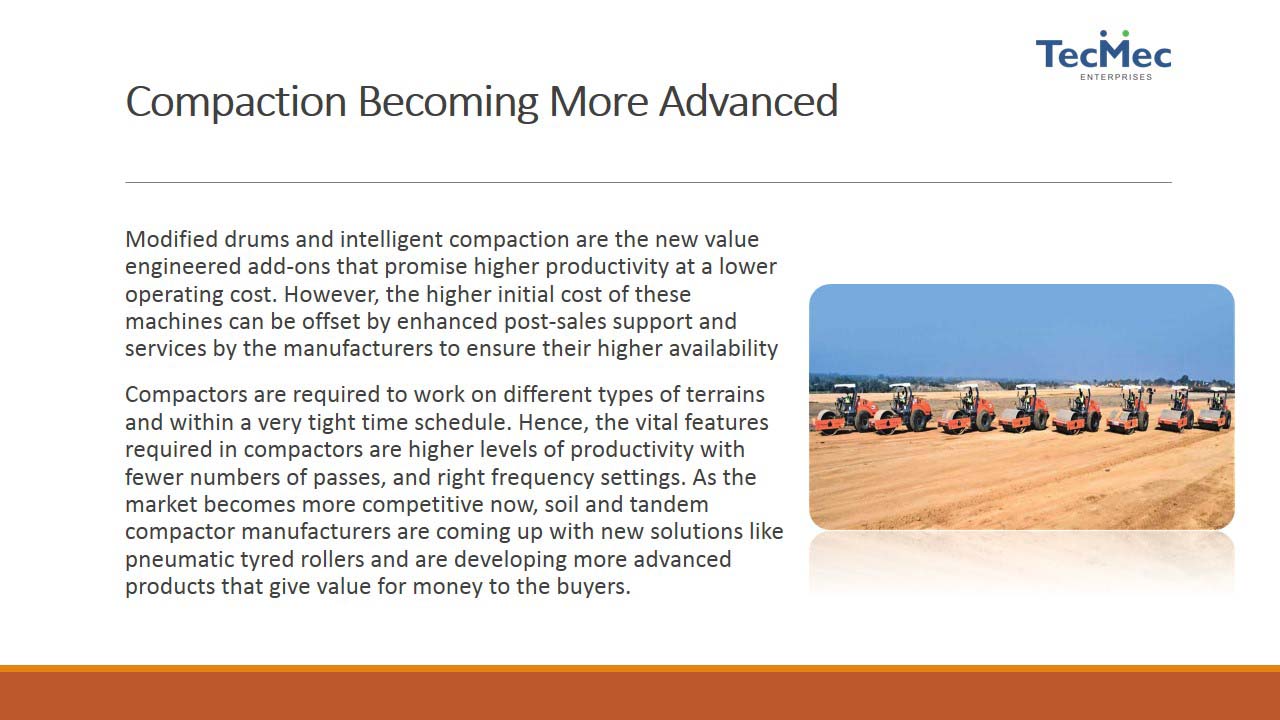 TecMec
ENTERPRISES

Compaction Becoming More Advanced

Modified drums and intelligent compaction are the new value engineered add-ons that promise higher productivity at a lower operating cost. However, the higher initial cost of these machines can be offset by enhanced post-sales support and services by the manufacturers to ensure their higher availability

Compactors are required to work on different types of terrains and within a very tight time schedule. Hence, the vital features required in compactors are higher levels of productivity with fewer numbers of passes, and right frequency settings. As the market becomes more competitive now, soil and tandem compactor manufacturers are coming up with new solutions like pneumatic tyred rollers and are developing more advanced products that give value for money to the buyers.